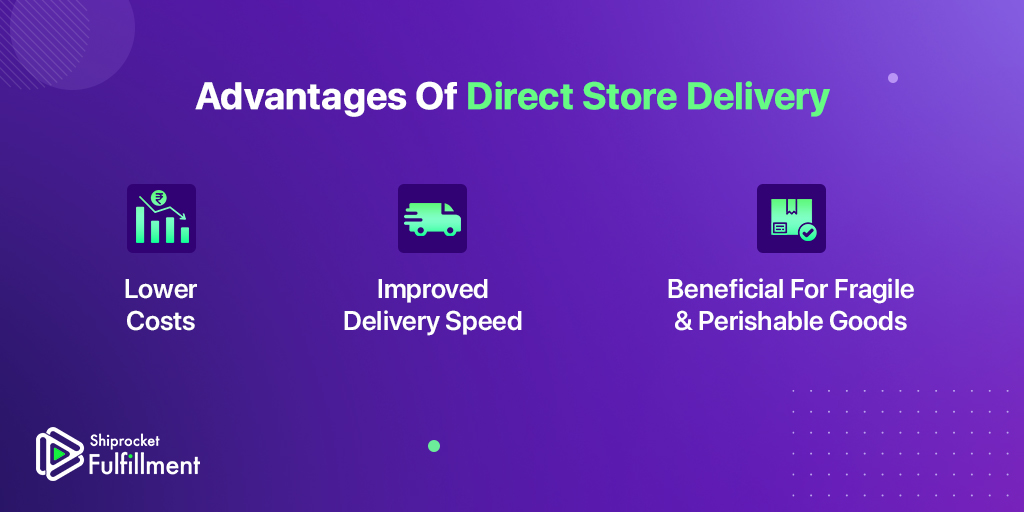 Advantages Of Direct Store Delivery

₹

Lower Costs

Improved Delivery Speed

Beneficial For Fragile & Perishable Goods

Shiprocket Fulfillment